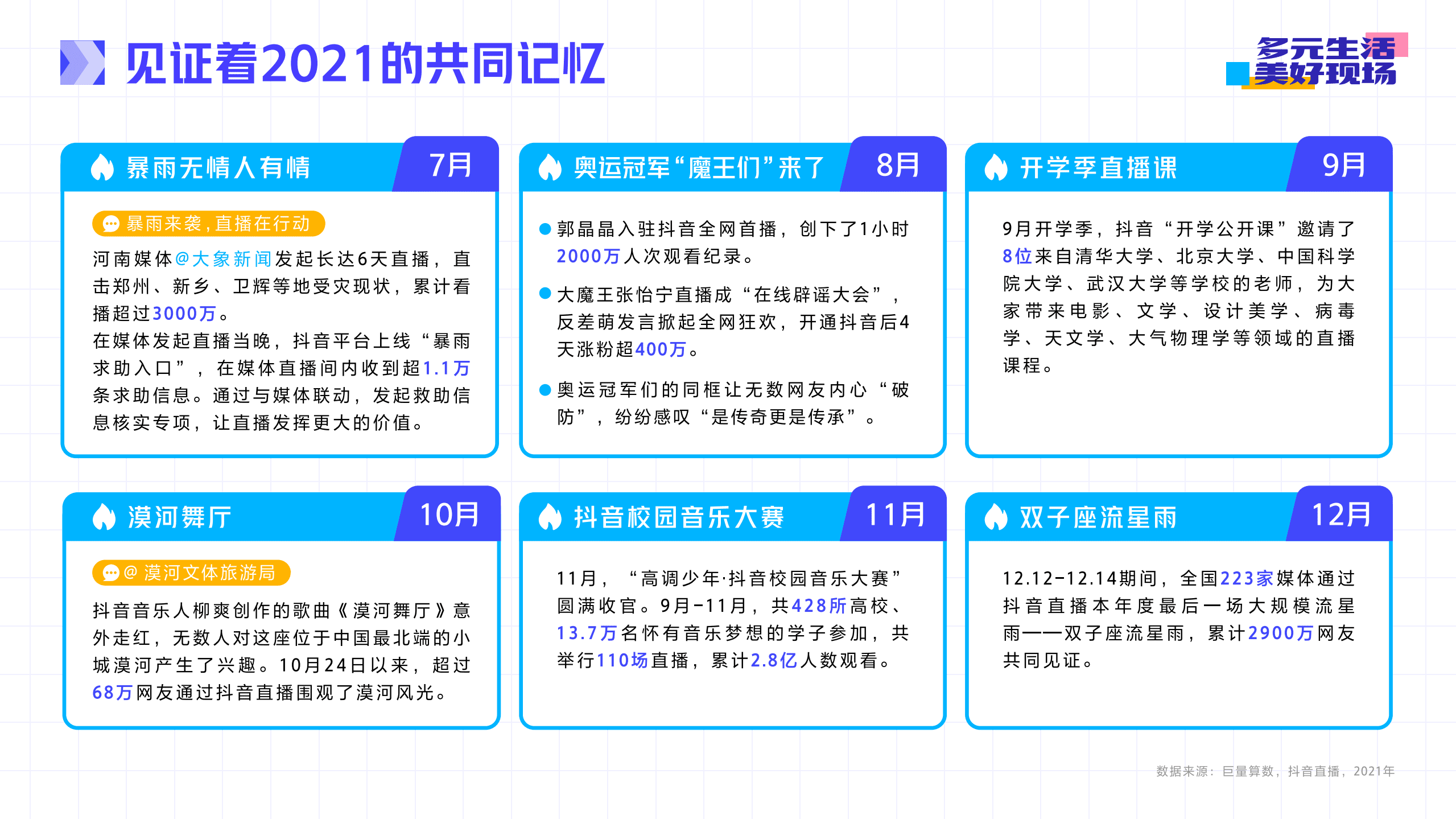 见证着2021的共同记忆

多元生活
美好现场

暴雨无情人有情
7月

暴雨来袭，直播在行动

河南媒体@大象新闻发起长达6天直播，直击郑州、新乡、卫辉等地受灾现状，累计看播超过3000万。
在媒体发起直播当晚，抖音平台上线“暴雨求助入口”，在媒体直播间内收到超1.1万条求助信息。通过与媒体联动，发起救助信息核实专项，让直播发挥更大的价值。

奥运冠军“魔王们”来了
8月

郭晶晶入驻抖音全网首播，创下了1小时2000万人次观看纪录。

大魔王张怡宁直播成“在线辟谣大会”，反差萌发言掀起全网狂欢，开通抖音后4天涨粉超400万。

奥运冠军们的同框让无数网友内心“破防”，纷纷感叹“是传奇更是传承”。

开学季直播课
9月

9月开学季，抖音“开学公开课”邀请了8位来自清华大学、北京大学、中国科学院大学、武汉大学等学校的老师，为大家带来电影、文学、设计美学、病毒学、天文学、大气物理学等领域的直播课程。

漠河舞厅
10月

@ 漠河文体旅游局

抖音音乐人柳爽创作的歌曲《漠河舞厅》意外走红，无数人对这座位于中国最北端的小城漠河产生了兴趣。10月24日以来，超过68万网友通过抖音直播围观了漠河风光。

抖音校园音乐大赛
11月

11月，“高调少年·抖音校园音乐大赛”圆满收官。9月-11月，共428所高校、13.7万名怀有音乐梦想的学子参加，共举行110场直播，累计2.8亿人数观看。

双子座流星雨
12月

12.12-12.14期间，全国223家媒体通过抖音直播本年度最后一场大规模流星雨——双子座流星雨，累计2900万网友共同见证。

数据来源：巨量算数，抖音直播，2021年